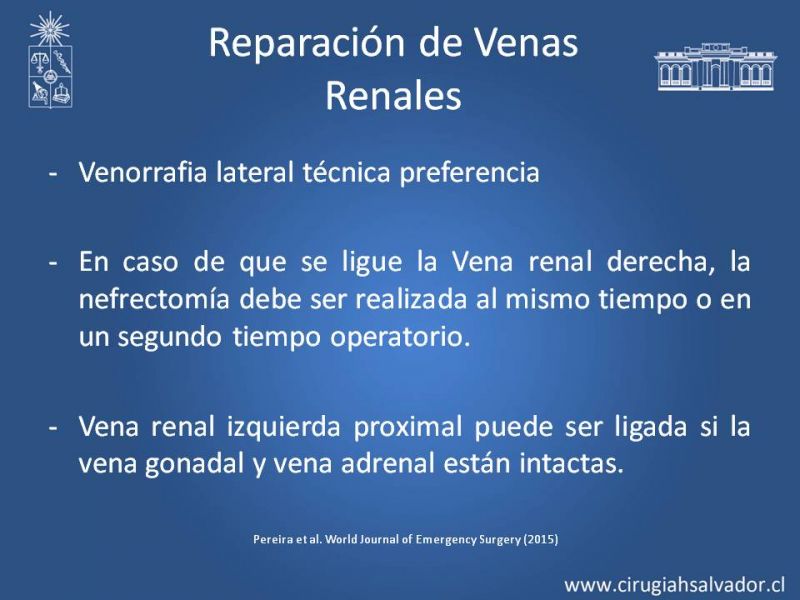 Reparación de Venas Renales

- Venorrafia lateral técnica preferencia

- En caso de que se ligue la Vena renal derecha, la nefrectomía debe ser realizada al mismo tiempo o en un segundo tiempo operatorio.

- Vena renal izquierda proximal puede ser ligada si la vena gonadal y vena adrenal están intactas.

Pereira et al. World Journal of Emergency Surgery (2015)

www.cirugiahsalvador.cl